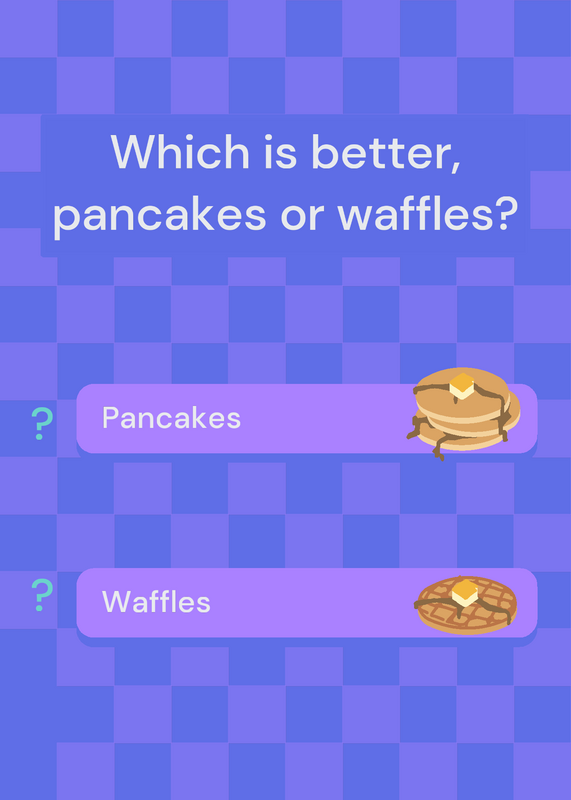 Which is better, pancakes or waffles?

? Pancakes

? Waffles